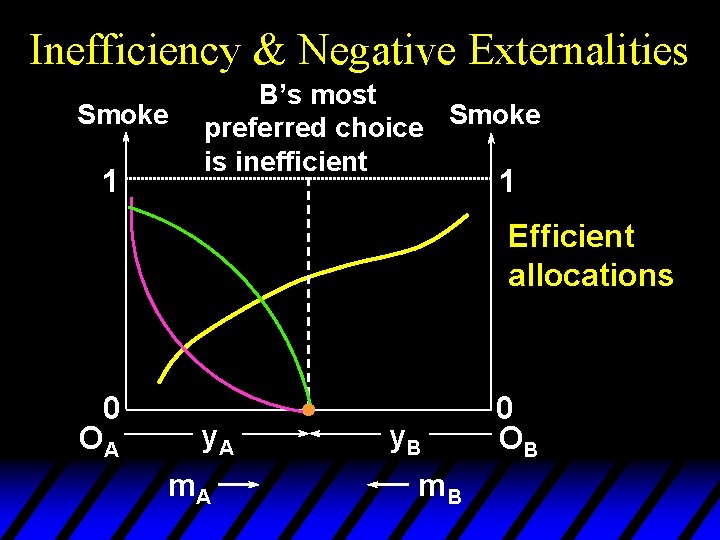 Inefficiency & Negative Externalities

Smoke

B's most preferred choice is inefficient

Smoke

1

1

Efficient allocations

0

0

$O_A$ $y_A$ $y_B$ $O_B$

$m_A$ $m_B$